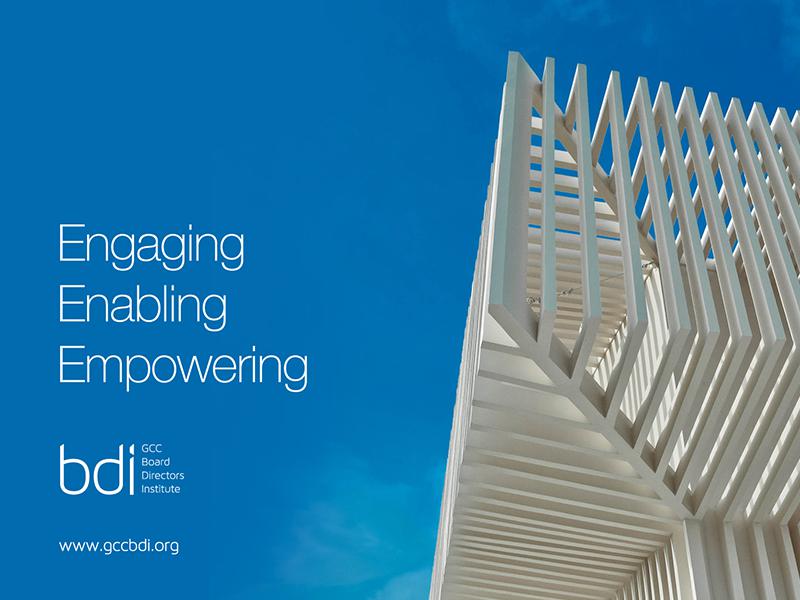 Engaging
Enabling
Empowering

bdi GCC Board Directors Institute

www.gccbdi.org